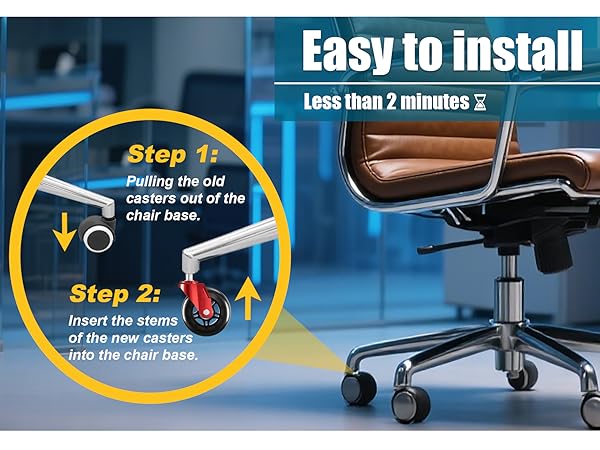 Easy to install

Less than 2 minutes ⌛

Step 1:
Pulling the old casters out of the chair base.

Step 2:
Insert the stems of the new casters into the chair base.